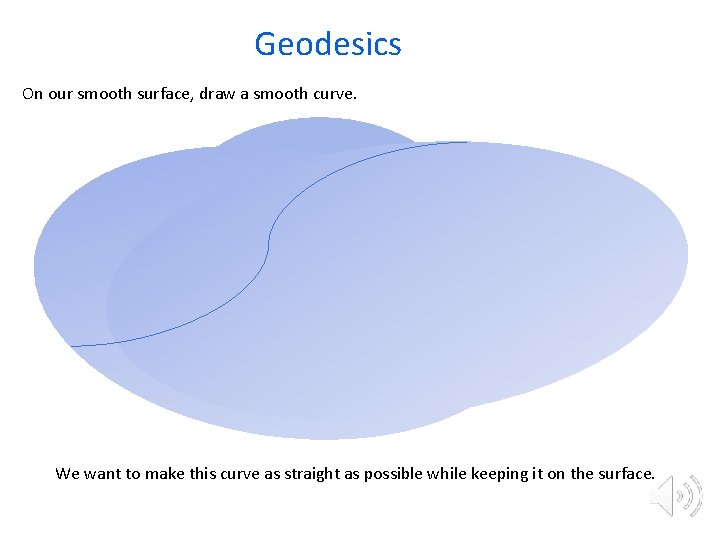 Geodesics

On our smooth surface, draw a smooth curve.

We want to make this curve as straight as possible while keeping it on the surface.